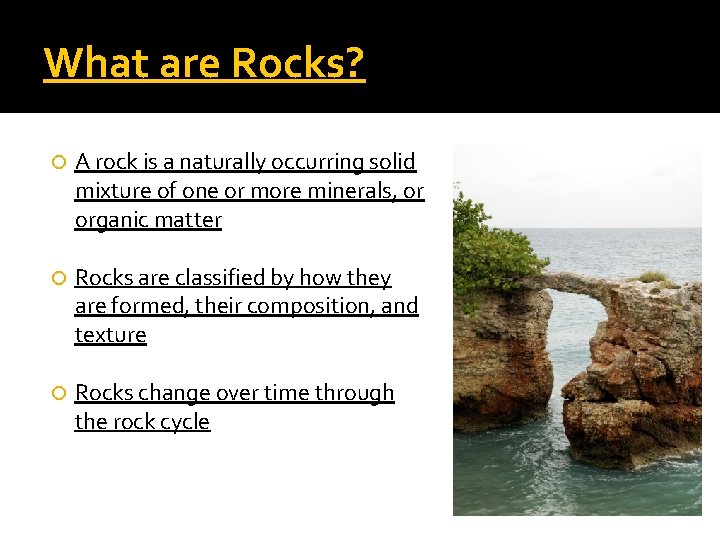 What are Rocks?

A rock is a naturally occurring solid mixture of one or more minerals, or organic matter

Rocks are classified by how they are formed, their composition, and texture

Rocks change over time through the rock cycle